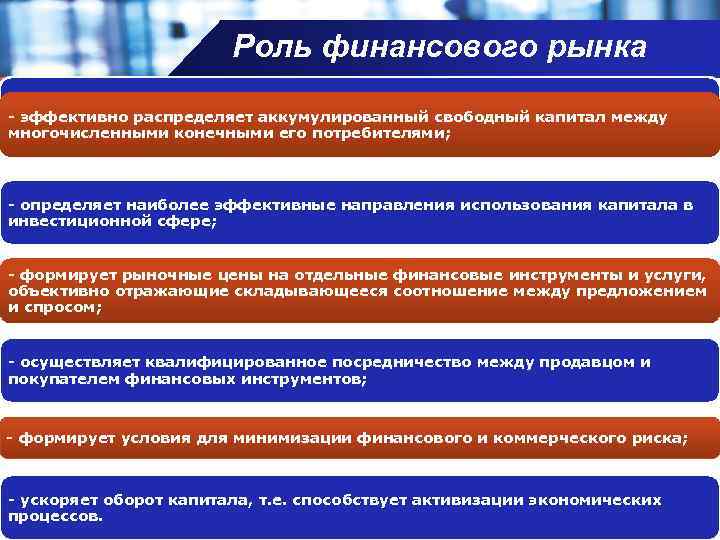 Роль финансового рынка

- эффективно распределяет аккумулированный свободный капитал между многочисленными конечными его потребителями;

- определяет наиболее эффективные направления использования капитала в инвестиционной сфере;

- формирует рыночные цены на отдельные финансовые инструменты и услуги, объективно отражающие складывающееся соотношение между предложением и спросом;

- осуществляет квалифицированное посредничество между продавцом и покупателем финансовых инструментов;

- формирует условия для минимизации финансового и коммерческого риска;

- ускоряет оборот капитала, т.е. способствует активизации экономических процессов.